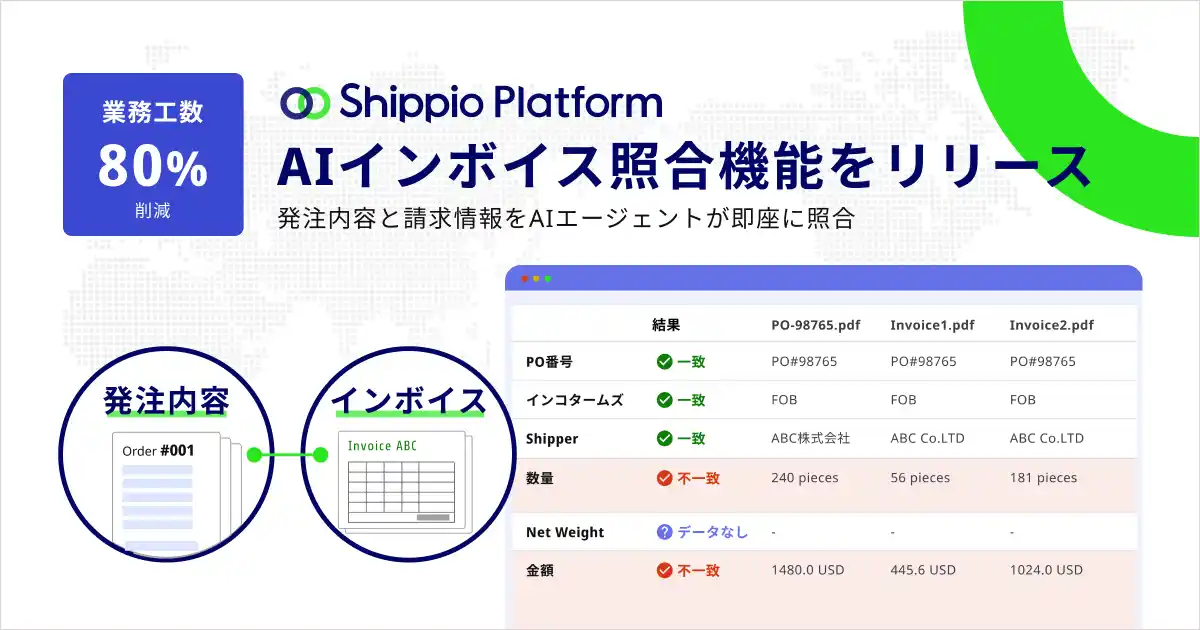 業務工数
80%
削減

Shippio Platform

AIインボイス照合機能をリリース

発注内容と請求情報をAIエージェントが即座に照合

発注内容
Order #001

インボイス
Invoice ABC

| | 結果 | PO-98765.pdf | Invoice1.pdf | Invoice2.pdf |
|---|---|---|---|---|
| PO番号 | 一致 | PO#98765 | PO#98765 | PO#98765 |
| インコタームズ | 一致 | FOB | FOB | FOB |
| Shipper | 一致 | ABC株式会社 | ABC Co.LTD | ABC Co.LTD |
| 数量 | 不一致 | 240 pieces | 56 pieces | 181 pieces |
| Net Weight | データなし | - | - | - |
| 金額 | 不一致 | 1480.0 USD | 445.6 USD | 1024.0 USD |